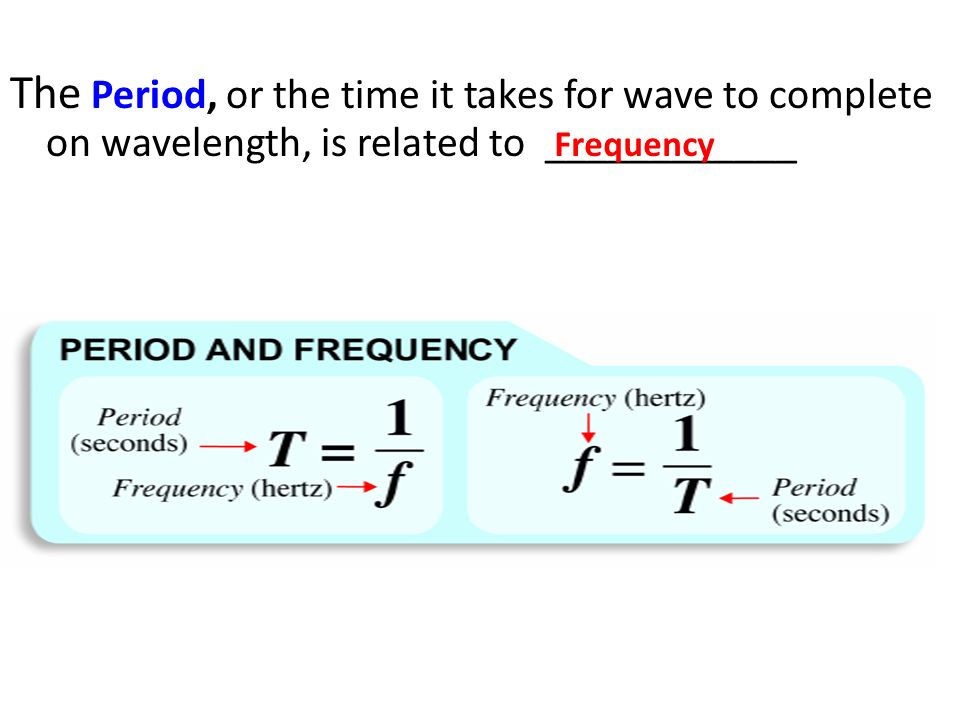 The Period, or the time it takes for wave to complete on wavelength, is related to Frequency

PERIOD AND FREQUENCY

Period (seconds)

$T = \frac{1}{f}$

Frequency (hertz)

Frequency (hertz)

$f = \frac{1}{T}$

Period (seconds)